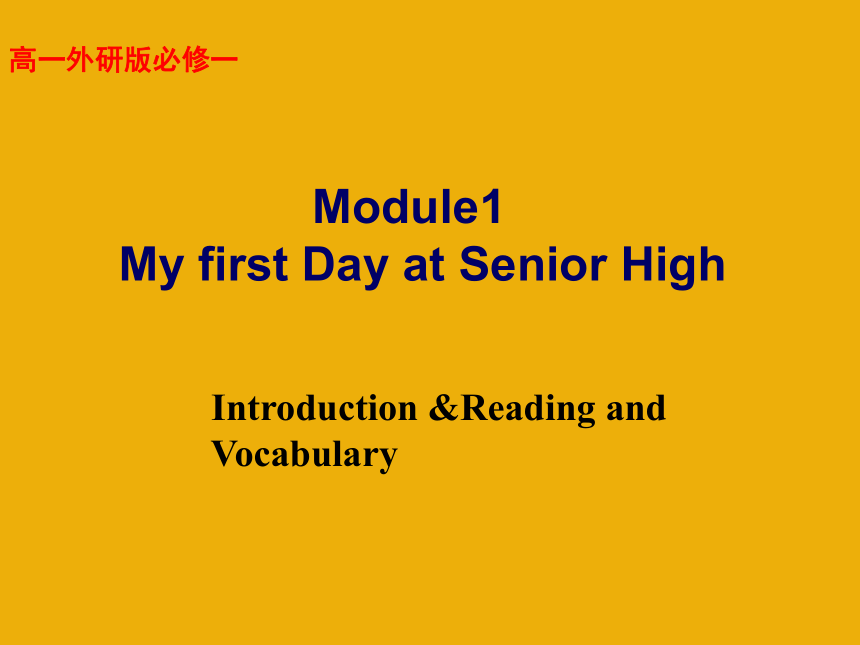 高一外研版必修一

Module1
My first Day at Senior High

Introduction &Reading and Vocabulary